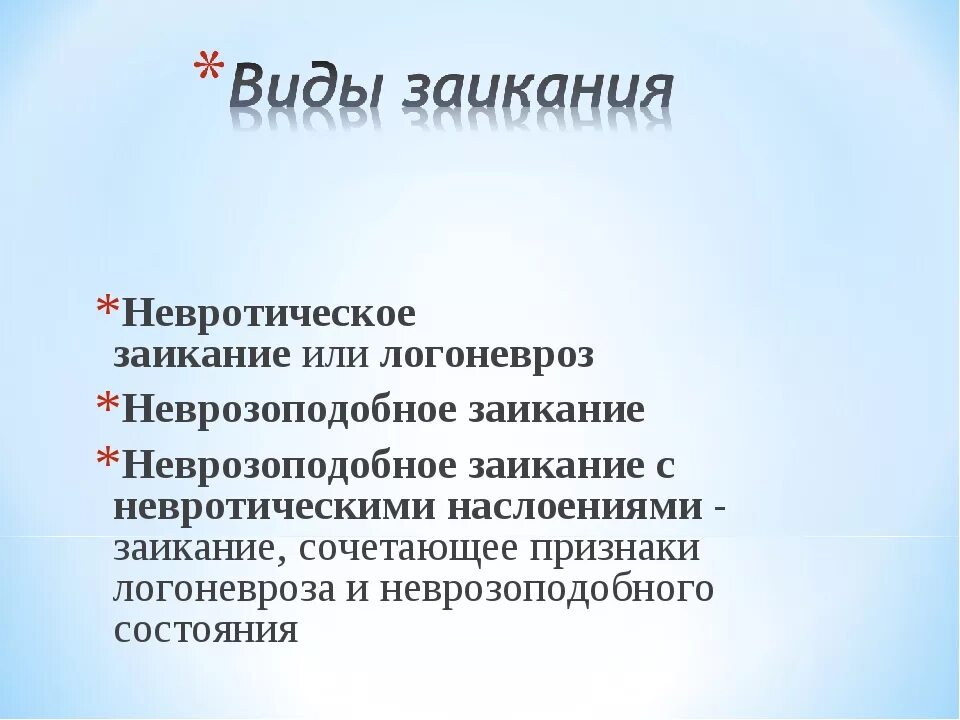 *Виды заикания

*Невротическое заикание или логоневроз

*Неврозоподобное заикание

*Неврозоподобное заикание с невротическими наслоениями - заикание, сочетающее признаки логоневроза и неврозоподобного состояния